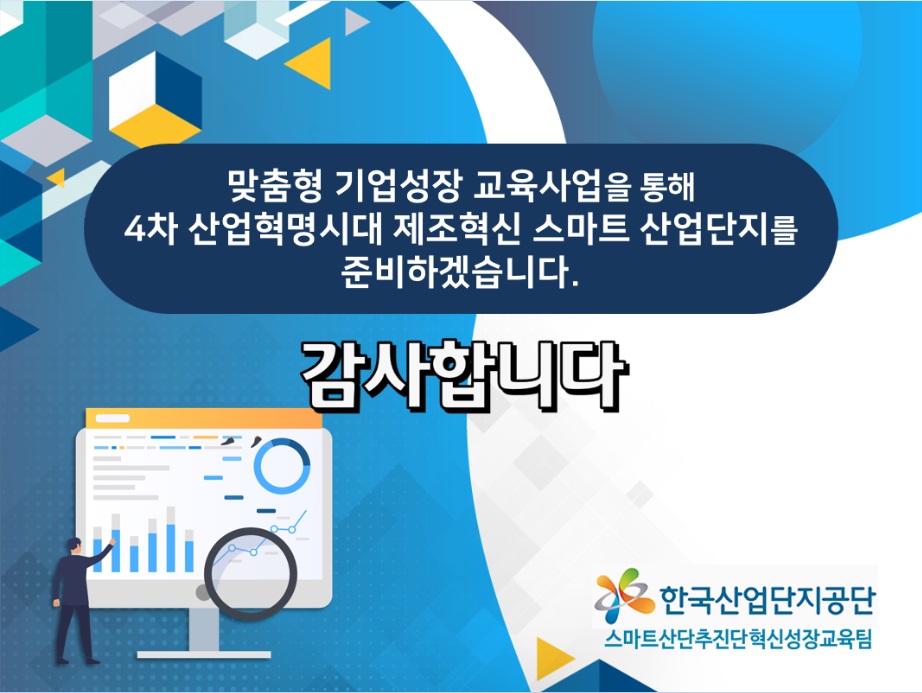 맞춤형 기업성장 교육사업을 통해
4차 산업혁명시대 제조혁신 스마트 산업단지를
준비하겠습니다.

감사합니다

한국산업단지공단
스마트산단추진단혁신성장교육팀